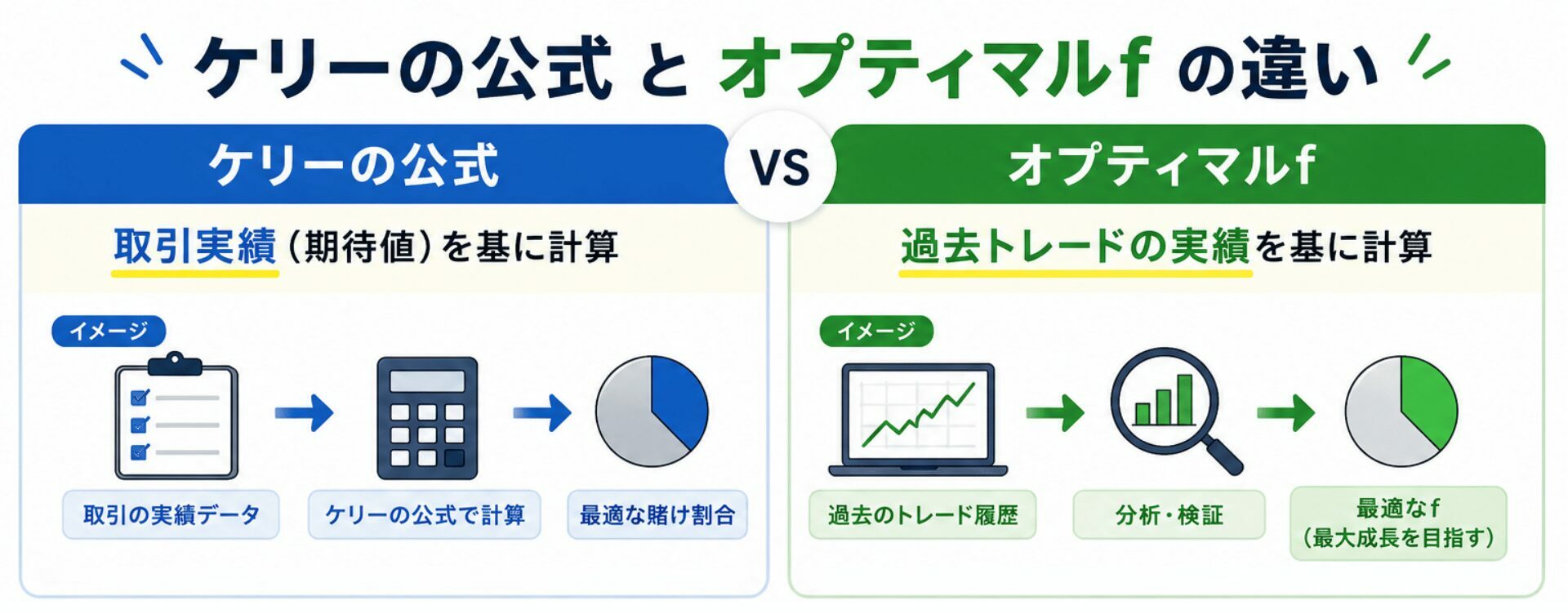 ケリーの公式 と オプティマルf の違い

ケリーの公式

VS

オプティマルf

取引実績（期待値）を基に計算

イメージ

取引の実績データ

ケリーの公式で計算

最適な賭け割合

過去トレードの実績を基に計算

イメージ

過去のトレード履歴

分析・検証

最適なf
（最大成長を目指す）